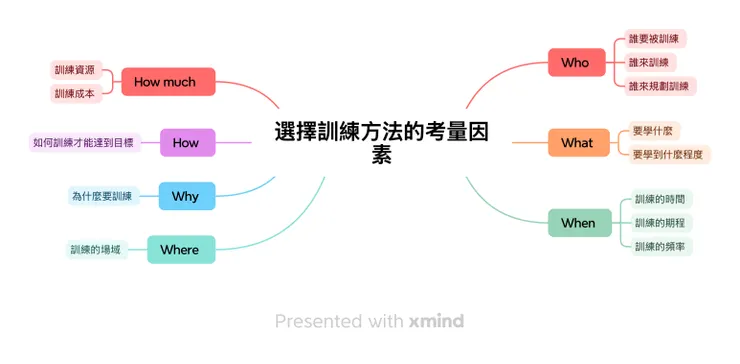 選擇訓練方法的考量因素

Who
誰要被訓練
誰來訓練
誰來規劃訓練

What
要學什麼
要學到什麼程度

When
訓練的時間
訓練的期程
訓練的頻率

How much
訓練資源
訓練成本

How
如何訓練才能達到目標

Why
為什麼要訓練

Where
訓練的場域

Presented with xmind